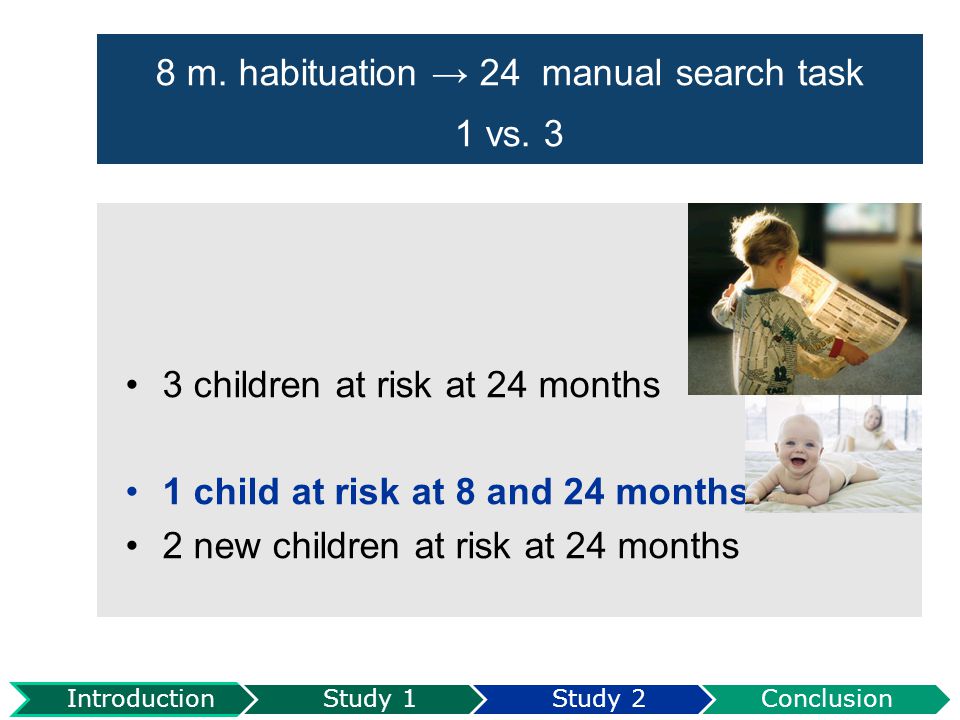 8 m. habituation → 24 manual search task
1 vs. 3

• 3 children at risk at 24 months

• 1 child at risk at 8 and 24 months
• 2 new children at risk at 24 months

Introduction Study 1 Study 2 Conclusion